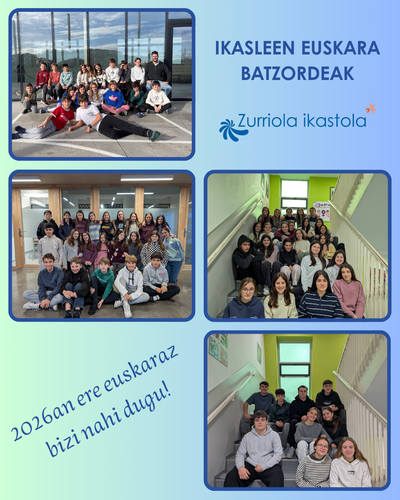 IKASLEEN EUSKARA BATZORDEAK

Zurriola ikastola

2026an ere euskaraz bizi nahi dugu!